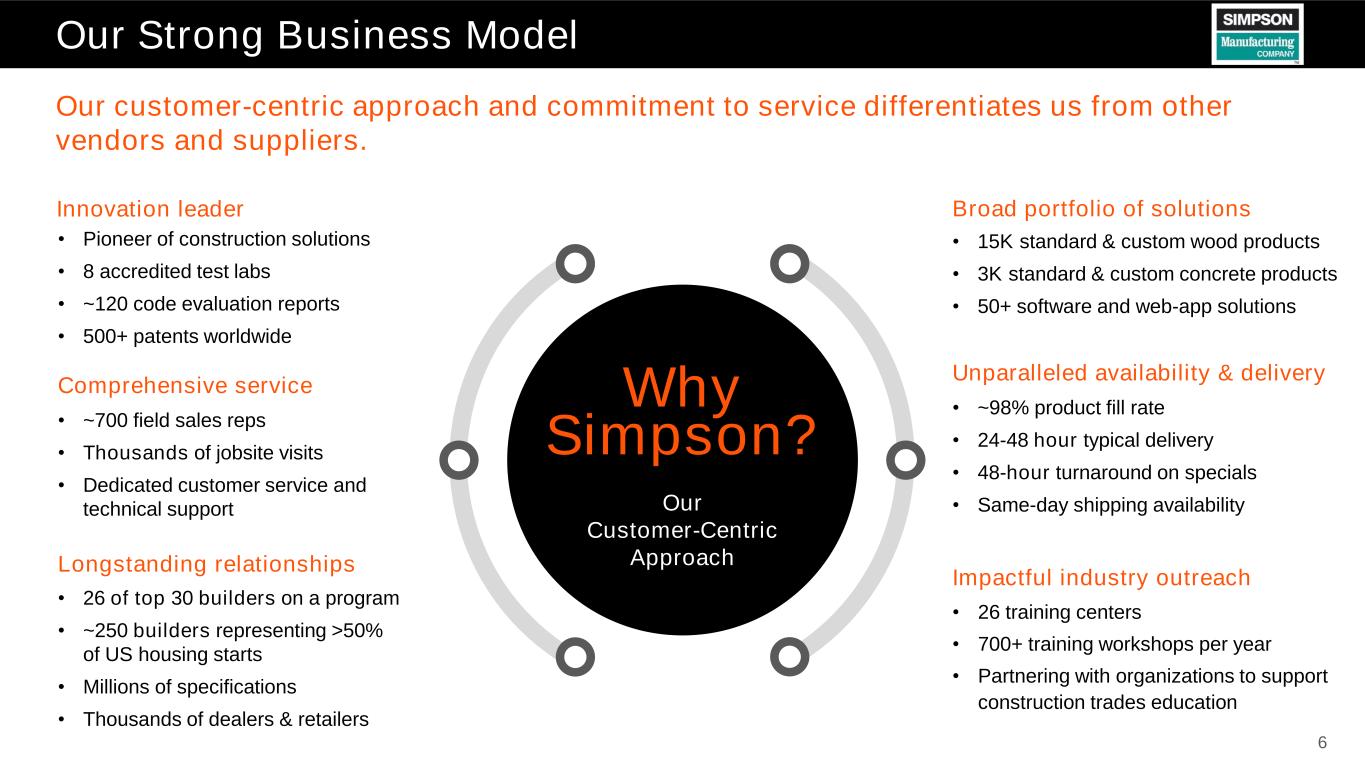 Our Strong Business Model

SIMPSON Manufacturing COMPANY

Our customer-centric approach and commitment to service differentiates us from other vendors and suppliers.

Innovation leader
• Pioneer of construction solutions
• 8 accredited test labs
• ~120 code evaluation reports
• 500+ patents worldwide

Comprehensive service
• ~700 field sales reps
• Thousands of jobsite visits
• Dedicated customer service and technical support

Longstanding relationships
• 26 of top 30 builders on a program
• ~250 builders representing >50% of US housing starts
• Millions of specifications
• Thousands of dealers & retailers

Why Simpson?
Our Customer-Centric Approach

Broad portfolio of solutions
• 15K standard & custom wood products
• 3K standard & custom concrete products
• 50+ software and web-app solutions

Unparalleled availability & delivery
• ~98% product fill rate
• 24-48 hour typical delivery
• 48-hour turnaround on specials
• Same-day shipping availability

Impactful industry outreach
• 26 training centers
• 700+ training workshops per year
• Partnering with organizations to support construction trades education

6